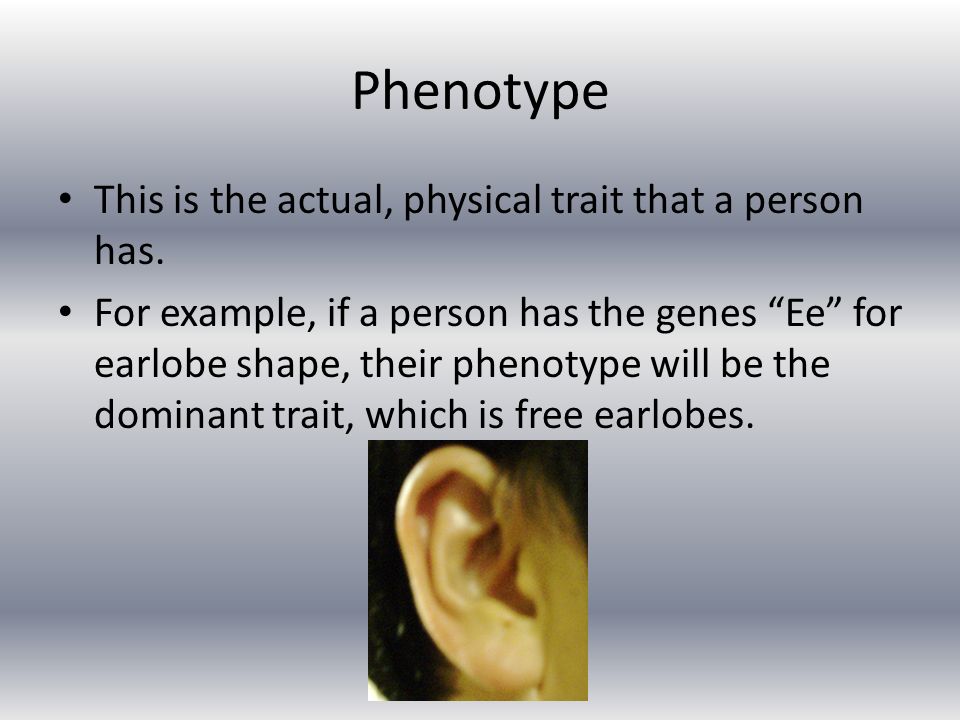 Phenotype

• This is the actual, physical trait that a person has.

• For example, if a person has the genes “Ee” for earlobe shape, their phenotype will be the dominant trait, which is free earlobes.